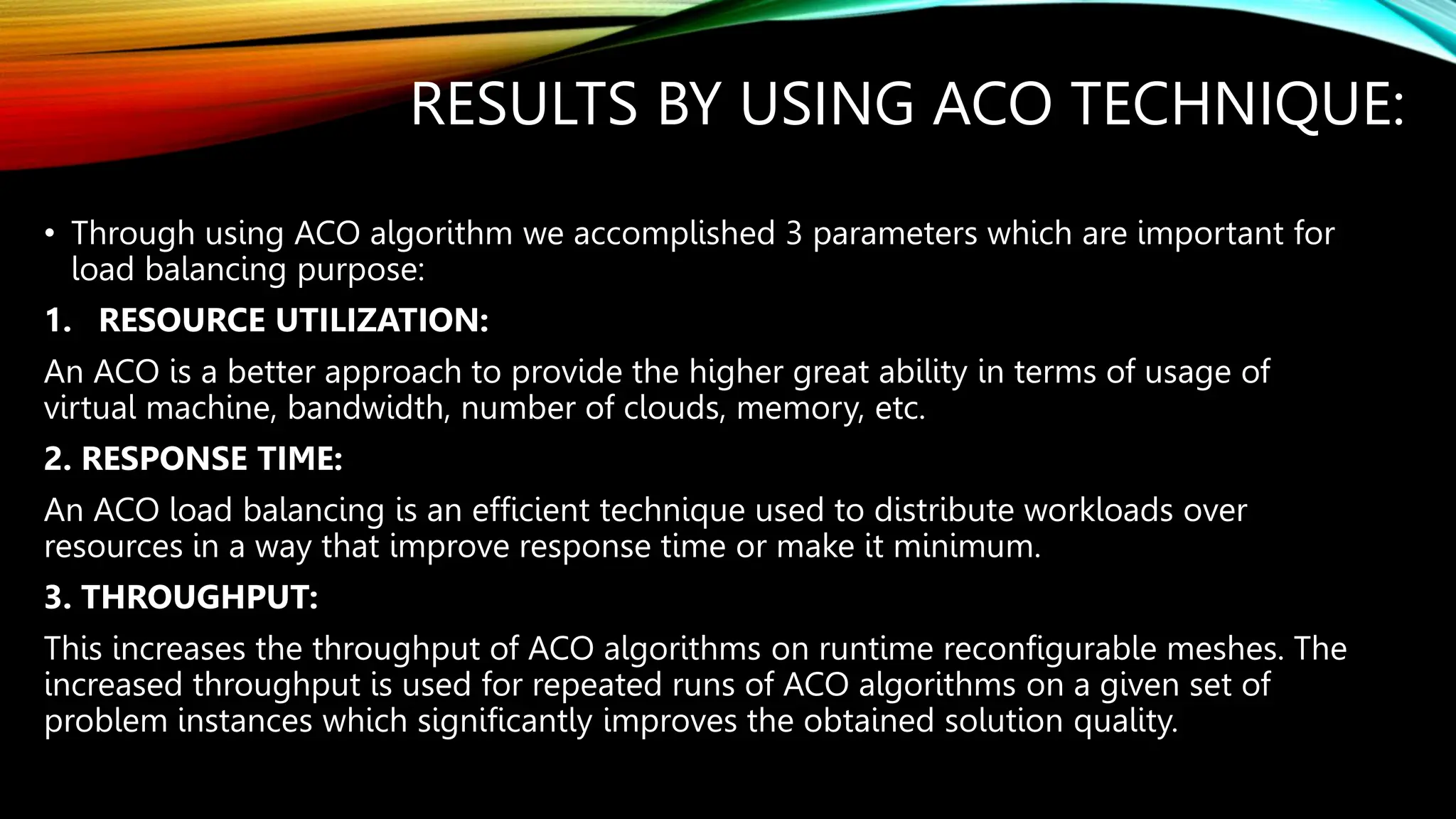 RESULTS BY USING ACO TECHNIQUE:

• Through using ACO algorithm we accomplished 3 parameters which are important for load balancing purpose:

1. RESOURCE UTILIZATION:

An ACO is a better approach to provide the higher great ability in terms of usage of virtual machine, bandwidth, number of clouds, memory, etc.

2. RESPONSE TIME:

An ACO load balancing is an efficient technique used to distribute workloads over resources in a way that improve response time or make it minimum.

3. THROUGHPUT:

This increases the throughput of ACO algorithms on runtime reconfigurable meshes. The increased throughput is used for repeated runs of ACO algorithms on a given set of problem instances which significantly improves the obtained solution quality.